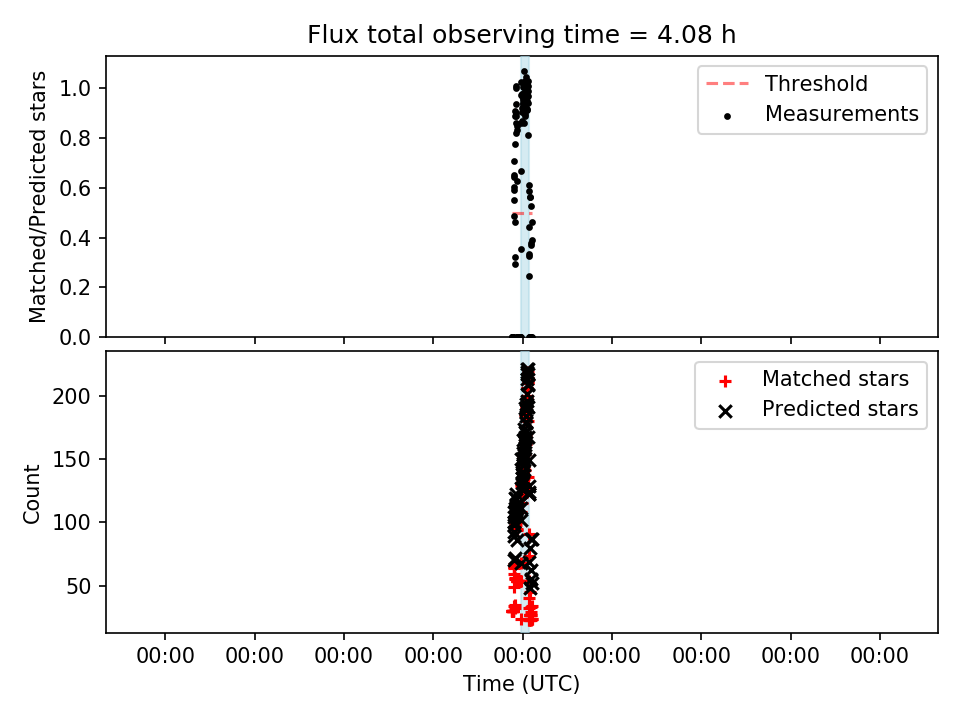 Flux total observing time = 4.08 h

Matched/Predicted stars

1.0
0.8
0.6
0.4
0.2
0.0

Threshold
Measurements

Count

200
150
100
50

Matched stars
Predicted stars

00:00 00:00 00:00 00:00 00:00 00:00 00:00 00:00 00:00

Time (UTC)